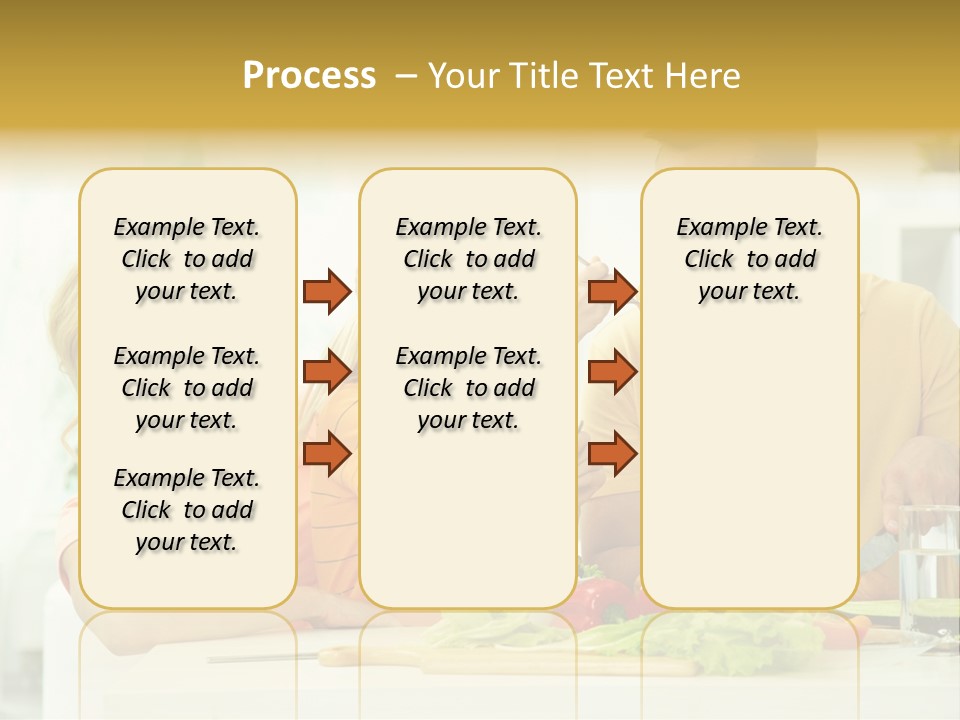 Process – Your Title Text Here

Example Text. Click to add your text.

Example Text. Click to add your text.

Example Text. Click to add your text.

Example Text. Click to add your text.

Example Text. Click to add your text.

Example Text. Click to add your text.